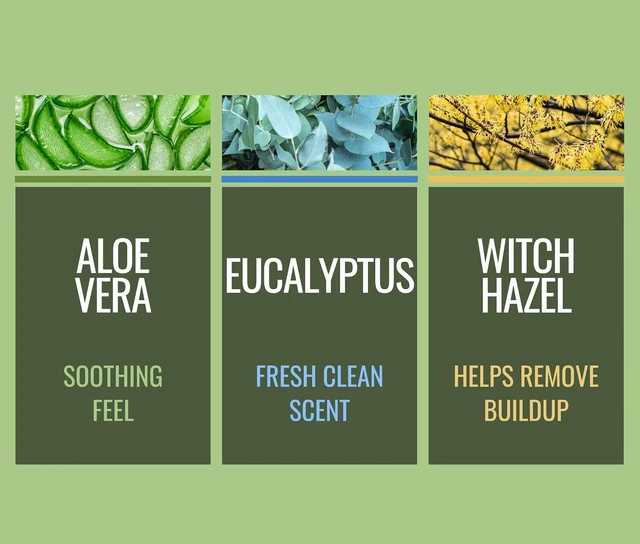 ALOE VERA

SOOTHING FEEL

EUCALYPTUS

FRESH CLEAN SCENT

WITCH HAZEL

HELPS REMOVE BUILDUP